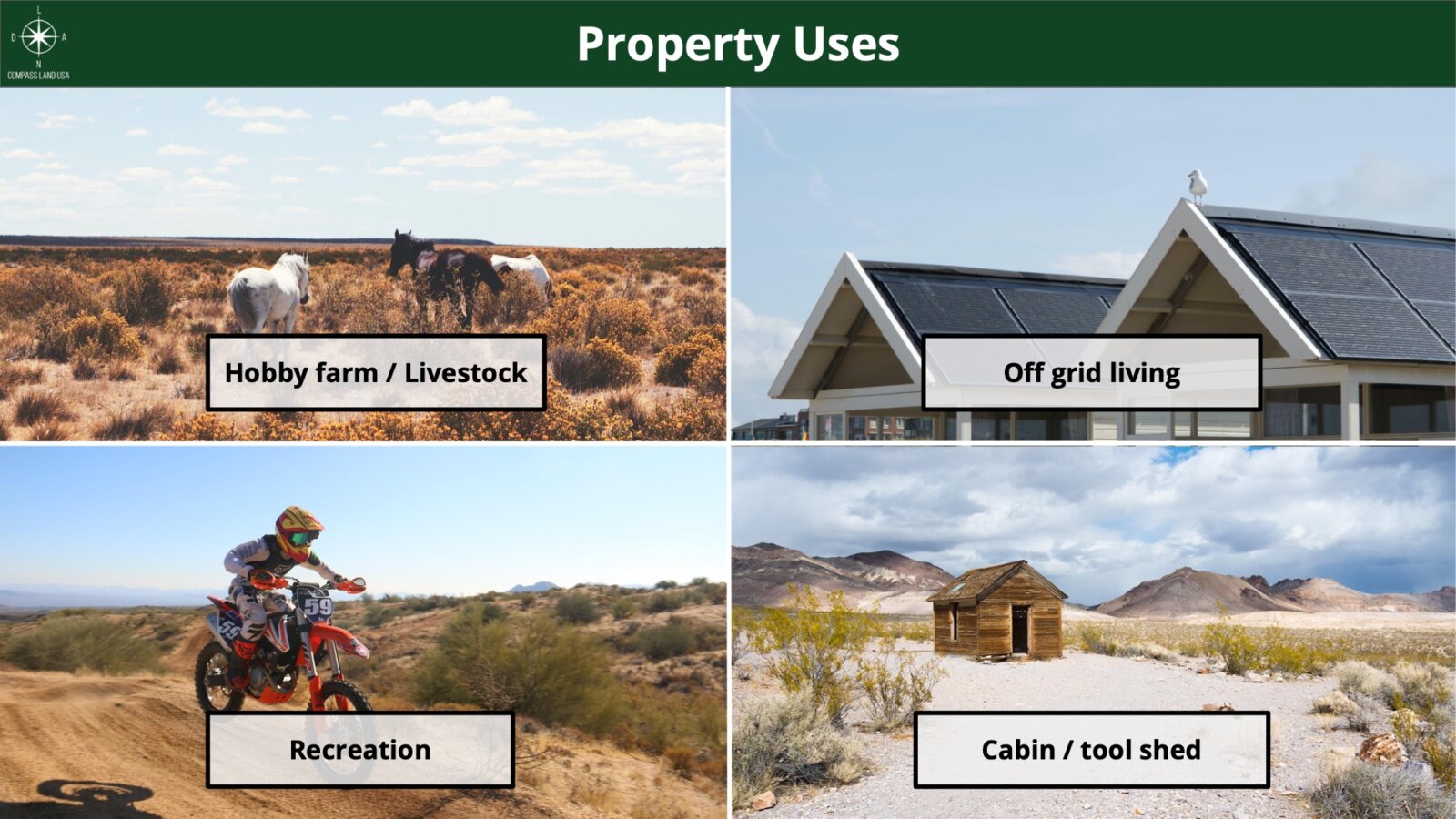 L
D A
N
COMPASS LAND USA

Property Uses

Hobby farm / Livestock

Off grid living

59

Recreation

Cabin / tool shed